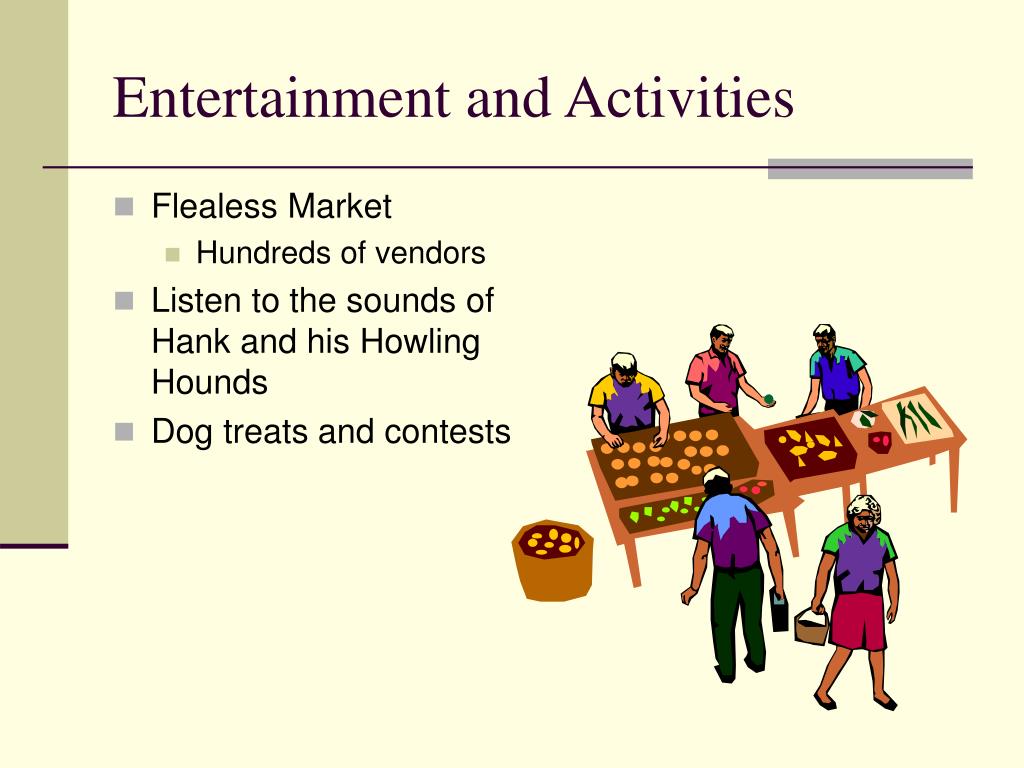 Entertainment and Activities

Flealess Market

Hundreds of vendors

Listen to the sounds of Hank and his Howling Hounds

Dog treats and contests